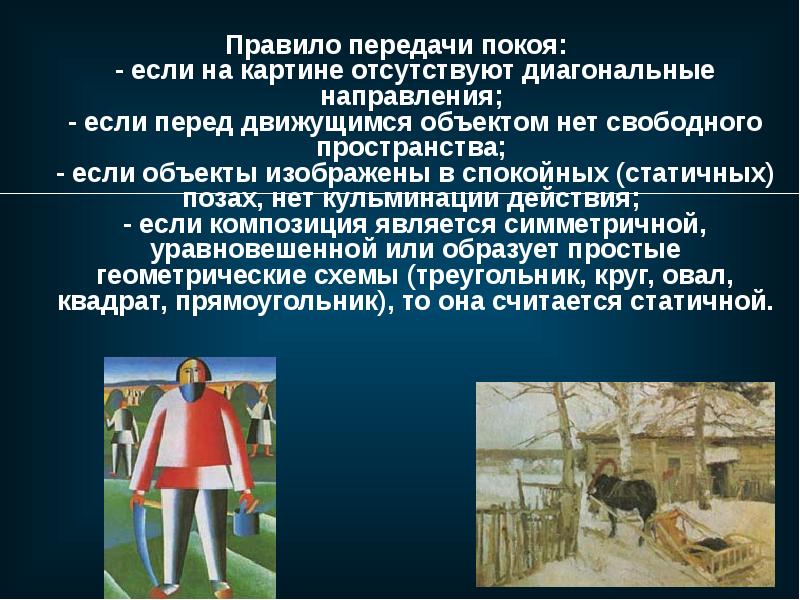 Правило передачи покоя:
- если на картине отсутствуют диагональные направления;
- если перед движущимся объектом нет свободного пространства;
- если объекты изображены в спокойных (статичных) позах, нет кульминации действия;
- если композиция является симметричной, уравновешенной или образует простые геометрические схемы (треугольник, круг, овал, квадрат, прямоугольник), то она считается статичной.